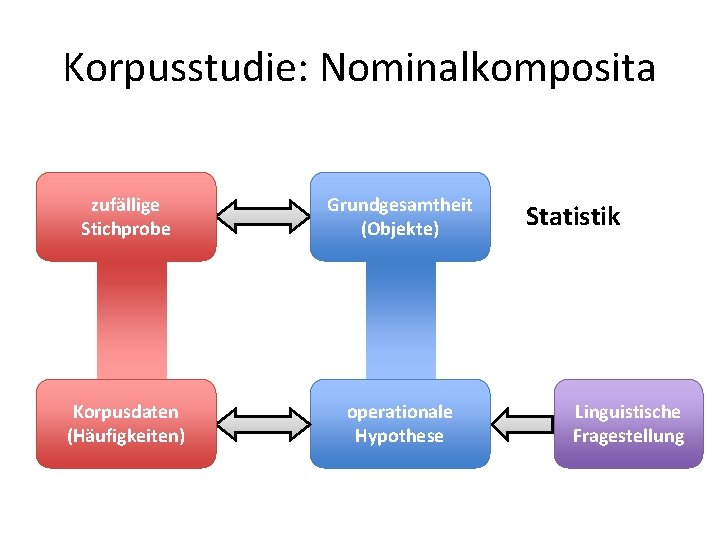 Korpusstudie: Nominalkomposita

zufällige Stichprobe

Grundgesamtheit (Objekte)

Statistik

Korpusdaten (Häufigkeiten)

operationale Hypothese

Linguistische Fragestellung